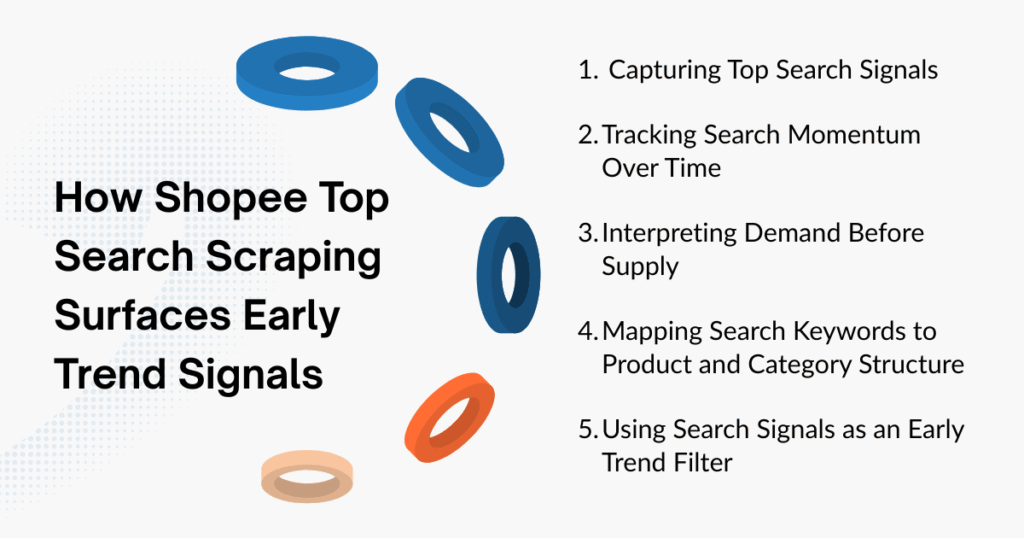 How Shopee Top Search Scraping Surfaces Early Trend Signals

1. Capturing Top Search Signals

2. Tracking Search Momentum Over Time

3. Interpreting Demand Before Supply

4. Mapping Search Keywords to Product and Category Structure

5. Using Search Signals as an Early Trend Filter